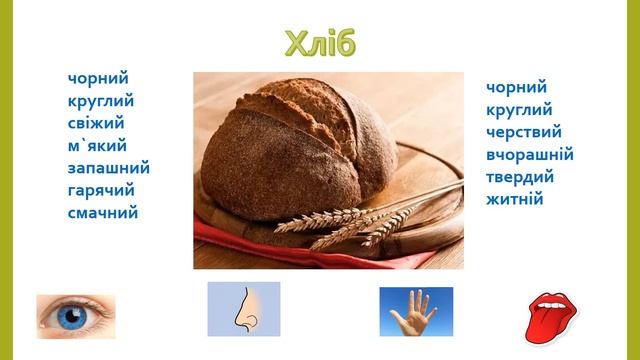 Хліб

чорний
круглий
свіжий
м`який
запашний
гарячий
смачний

чорний
круглий
черствий
вчорашній
твердий
житній